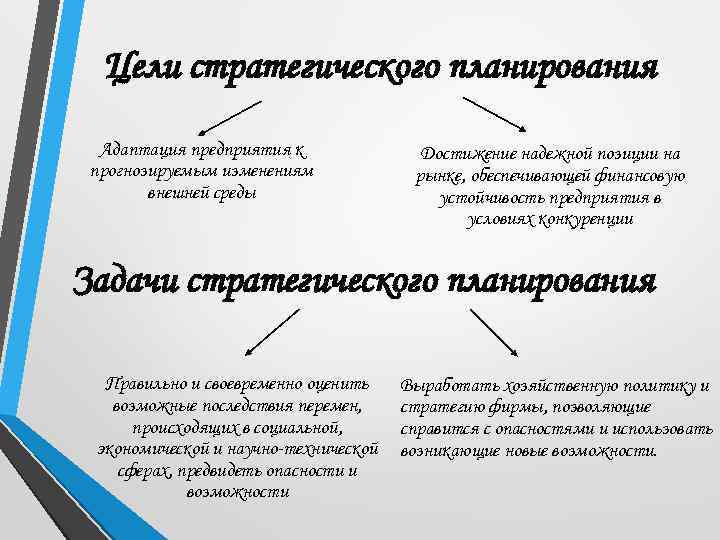 Цели стратегического планирования

Адаптация предприятия к прогнозируемым изменениям внешней среды

Достижение надежной позиции на рынке, обеспечивающей финансовую устойчивость предприятия в условиях конкуренции

Задачи стратегического планирования

Правильно и своевременно оценить возможные последствия перемен, происходящих в социальной, экономической и научно-технической сферах, предвидеть опасности и возможности

Выработать хозяйственную политику и стратегию фирмы, позволяющие справится с опасностями и использовать возникающие новые возможности.